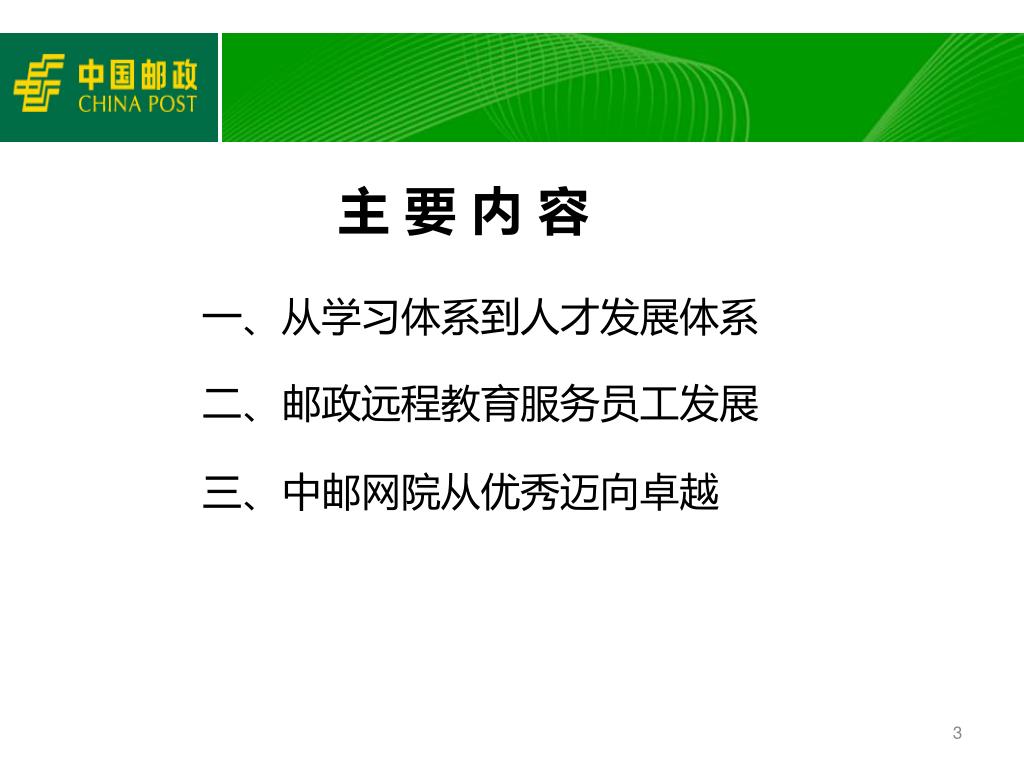 中国邮政
CHINA POST

主 要 内 容

一、从学习体系到人才发展体系

二、邮政远程教育服务员工发展

三、中邮网院从优秀迈向卓越

3